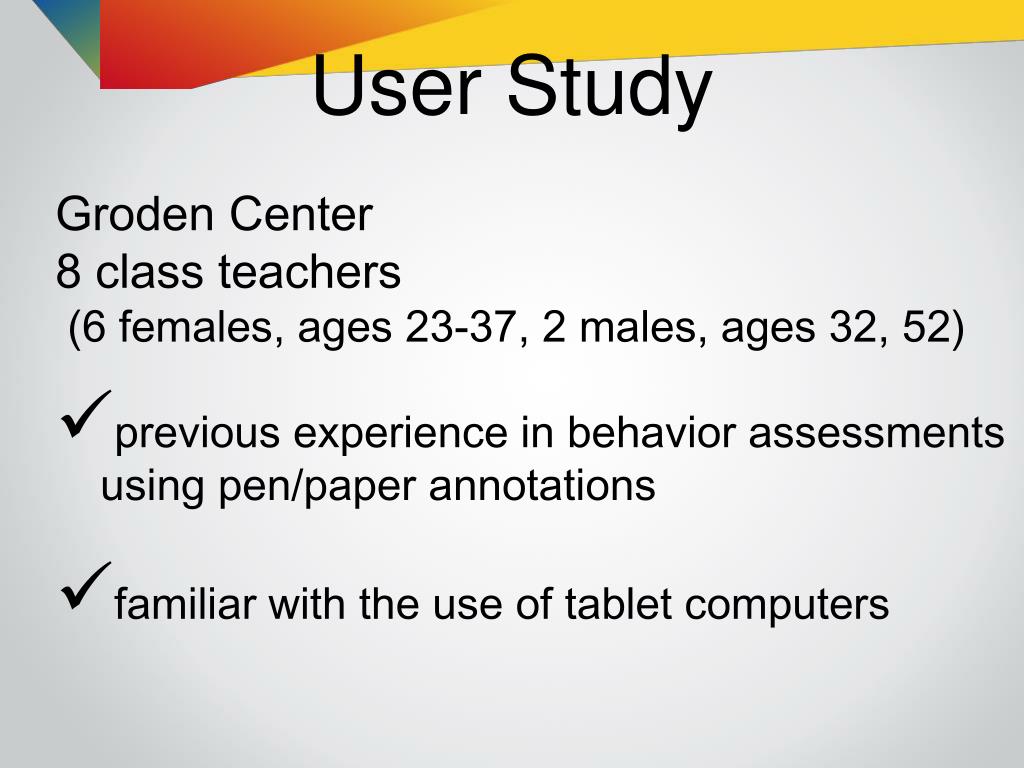 User Study

Groden Center
8 class teachers
(6 females, ages 23-37, 2 males, ages 32, 52)

✓previous experience in behavior assessments using pen/paper annotations

✓familiar with the use of tablet computers